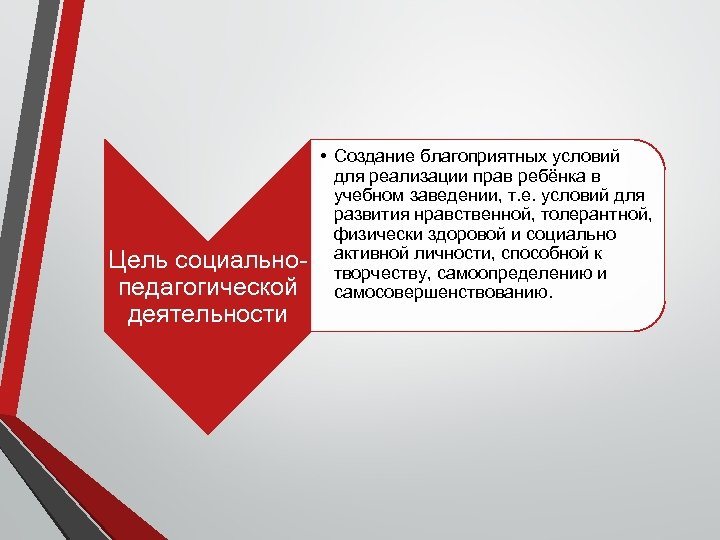 Цель социально-педагогической деятельности

• Создание благоприятных условий для реализации прав ребёнка в учебном заведении, т.е. условий для развития нравственной, толерантной, физически здоровой и социально активной личности, способной к творчеству, самоопределению и самосовершенствованию.